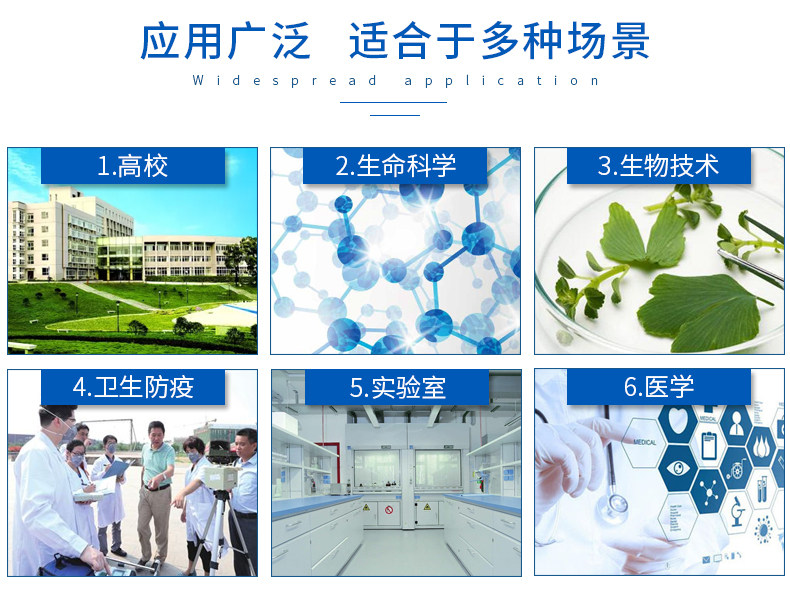 应用广泛　适合于多种场景

Widespread application

1.高校

2.生命科学

3.生物技术

4.卫生防疫

5.实验室

6.医学

MEDICAL

MEDICAL